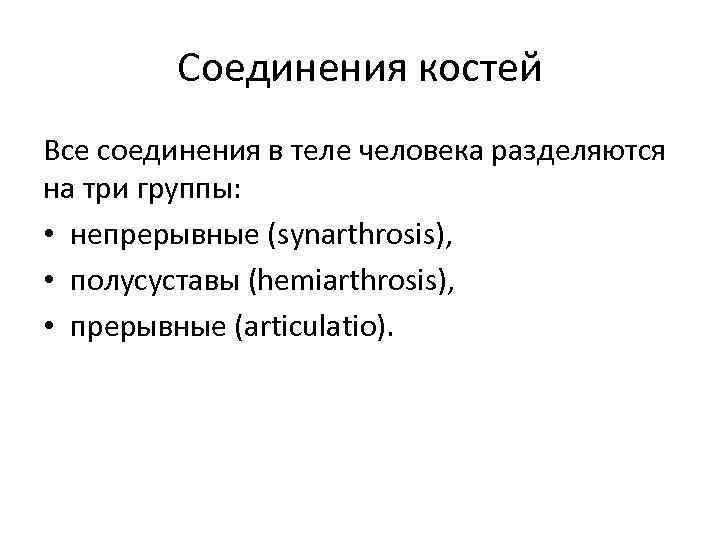 Соединения костей

Все соединения в теле человека разделяются на три группы:

• непрерывные (synarthrosis),
• полусуставы (hemiarthrosis),
• прерывные (articulatio).